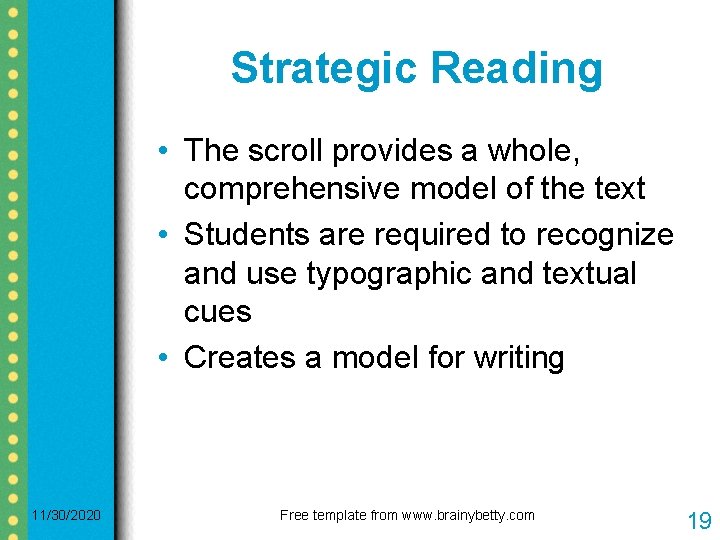 Strategic Reading

• The scroll provides a whole, comprehensive model of the text
• Students are required to recognize and use typographic and textual cues
• Creates a model for writing

11/30/2020

Free template from www.brainybetty.com

19